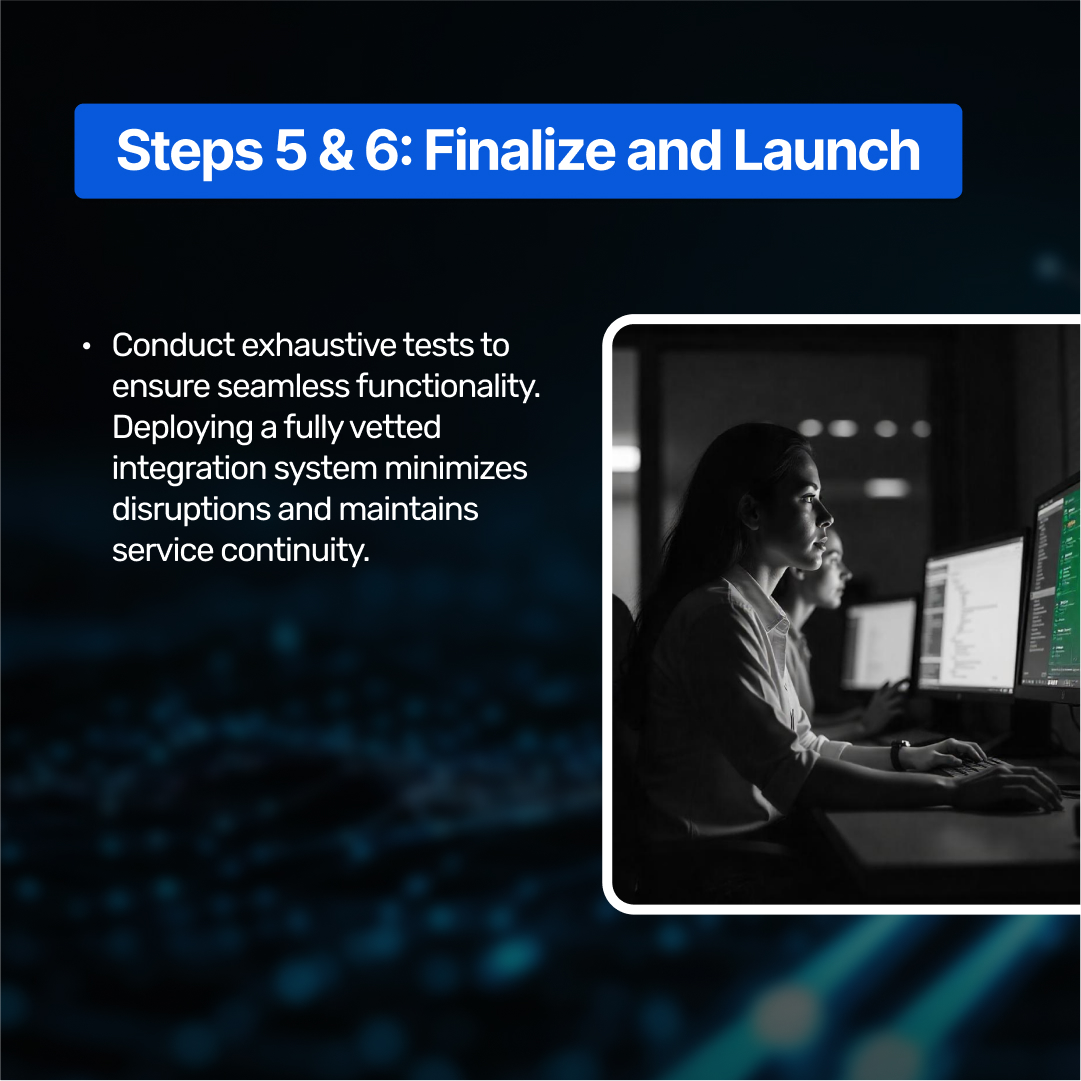 Steps 5 & 6: Finalize and Launch

• Conduct exhaustive tests to ensure seamless functionality. Deploying a fully vetted integration system minimizes disruptions and maintains service continuity.